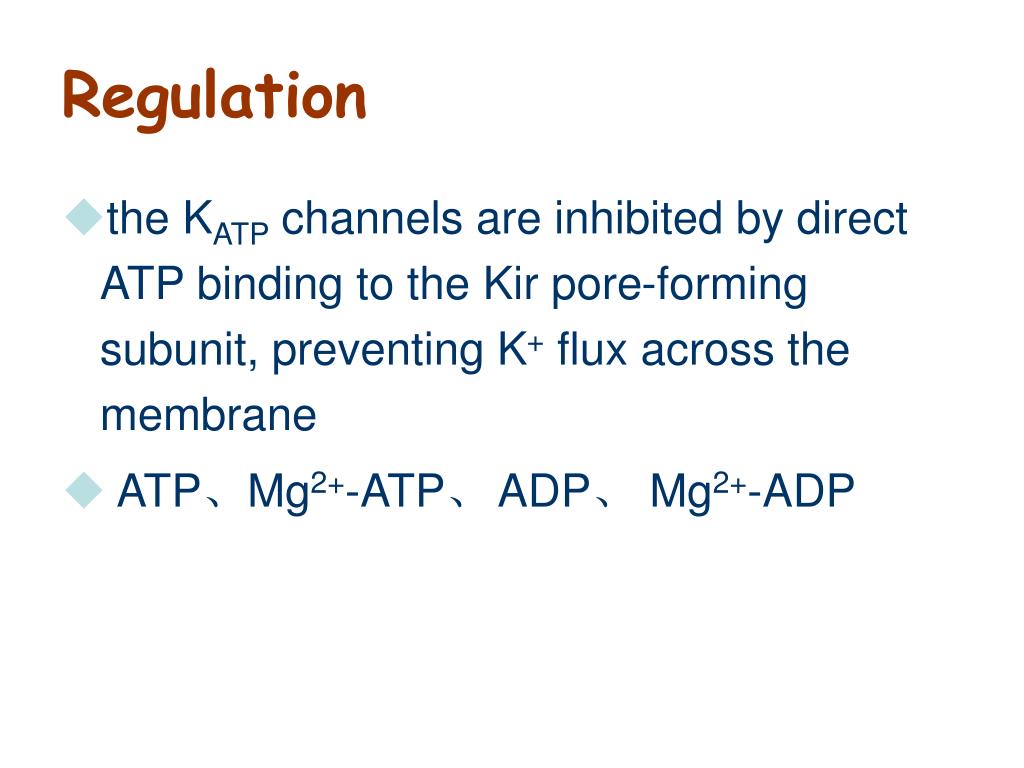 Regulation

◆the $K_{ATP}$ channels are inhibited by direct ATP binding to the Kir pore-forming subunit, preventing $K^+$ flux across the membrane

◆ ATP、$Mg^{2+}$-ATP、 ADP、 $Mg^{2+}$-ADP